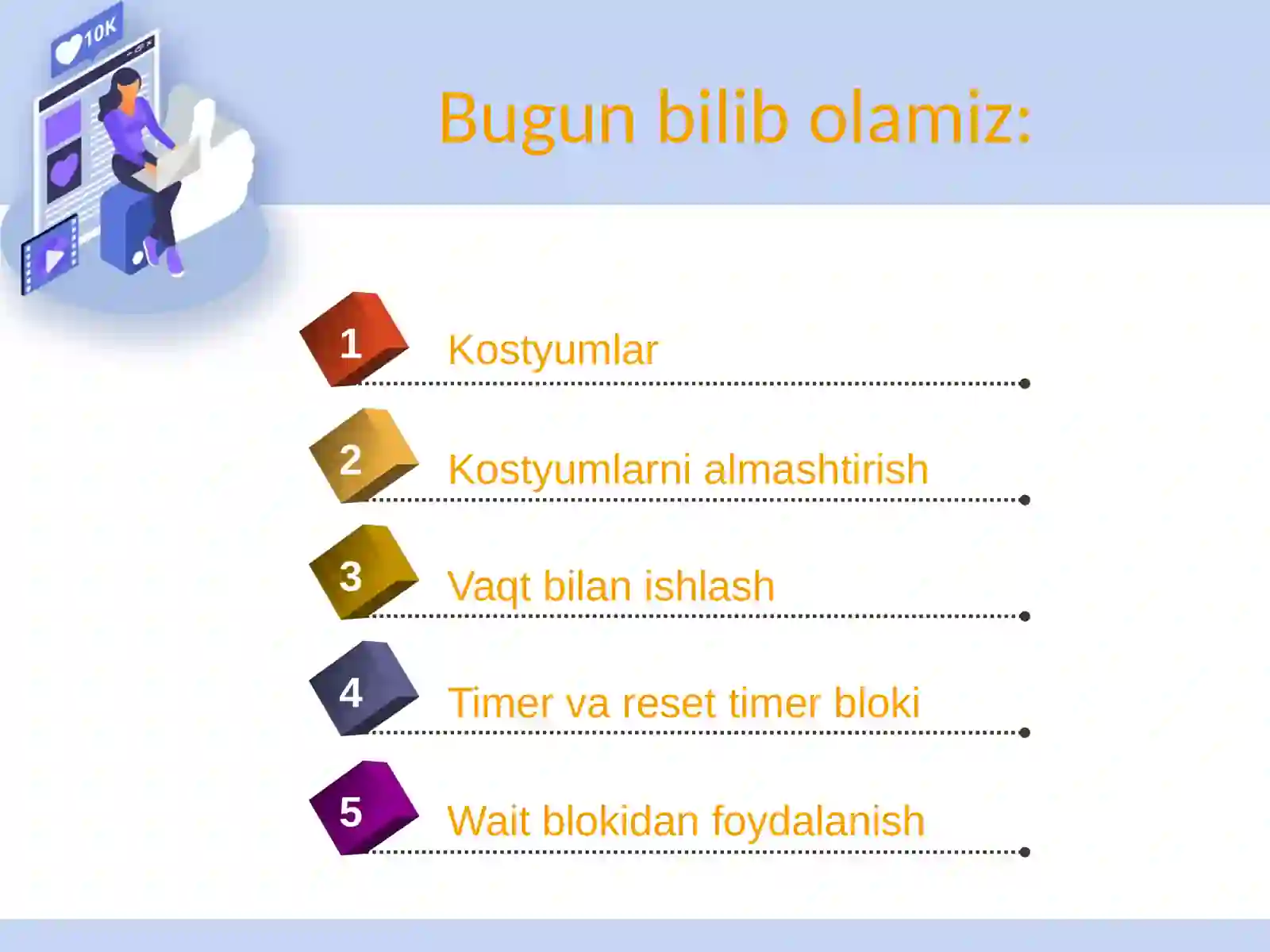 10K

Bugun bilib olamiz:

1 Kostyumlar

2 Kostyumlarni almashtirish

3 Vaqt bilan ishlash

4 Timer va reset timer bloki

5 Wait blokidan foydalanish